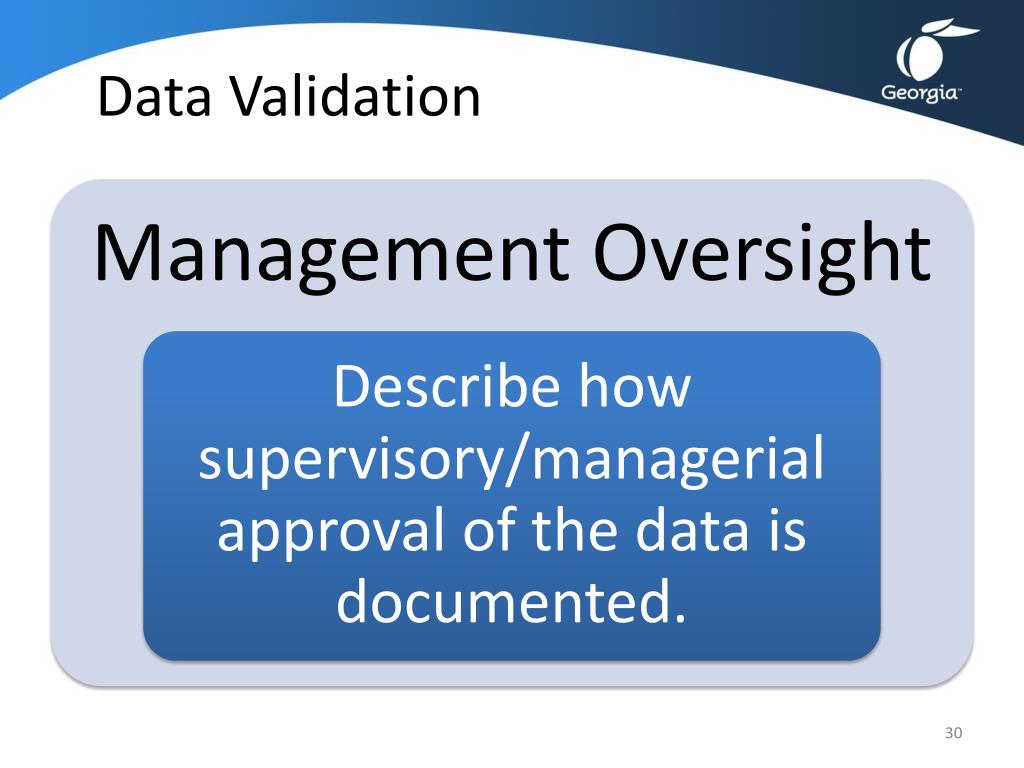 Data Validation

Georgia™

Management Oversight

Describe how supervisory/managerial approval of the data is documented.

30